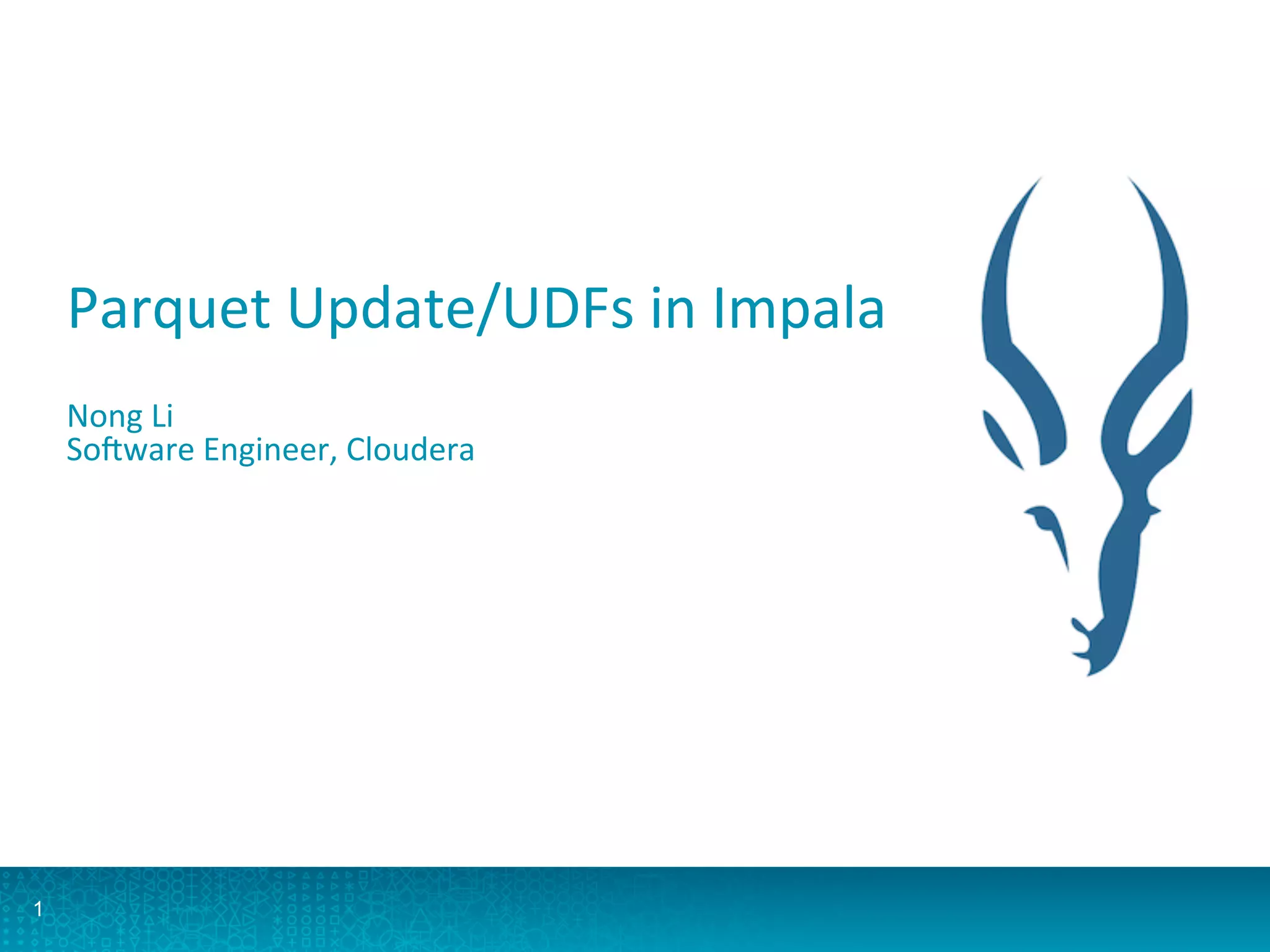 Parquet Update/UDFs in Impala

Nong Li
Software Engineer, Cloudera

1